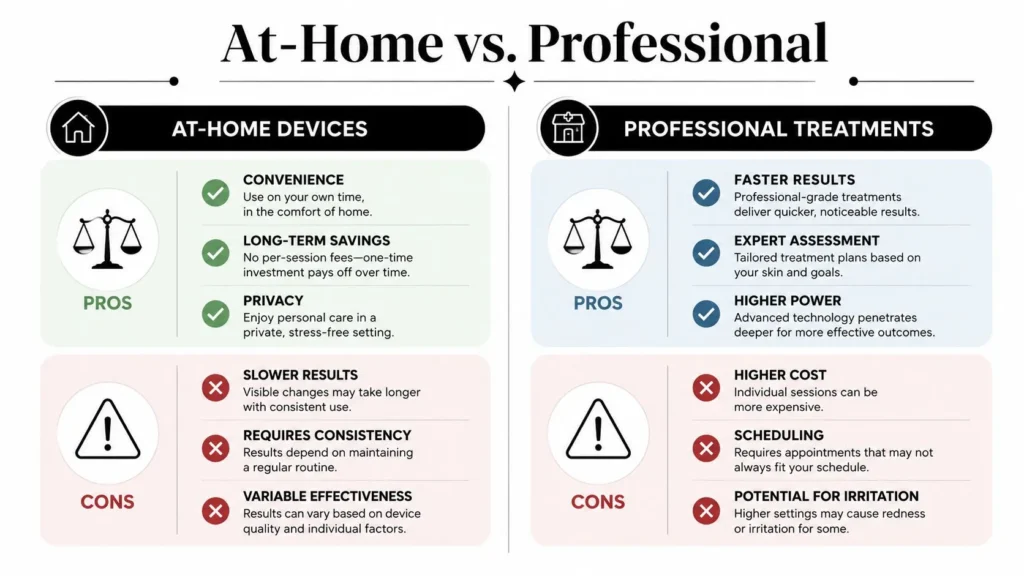 At-Home vs. Professional

AT-HOME DEVICES

PROS

CONVENIENCE
Use on your own time, in the comfort of home.

LONG-TERM SAVINGS
No per-session fees—one-time investment pays off over time.

PRIVACY
Enjoy personal care in a private, stress-free setting.

CONS

SLOWER RESULTS
Visible changes may take longer with consistent use.

REQUIRES CONSISTENCY
Results depend on maintaining a regular routine.

VARIABLE EFFECTIVENESS
Results can vary based on device quality and individual factors.

PROFESSIONAL TREATMENTS

PROS

FASTER RESULTS
Professional-grade treatments deliver quicker, noticeable results.

EXPERT ASSESSMENT
Tailored treatment plans based on your skin and goals.

HIGHER POWER
Advanced technology penetrates deeper for more effective outcomes.

CONS

HIGHER COST
Individual sessions can be more expensive.

SCHEDULING
Requires appointments that may not always fit your schedule.

POTENTIAL FOR IRRITATION
Higher settings may cause redness or irritation for some.